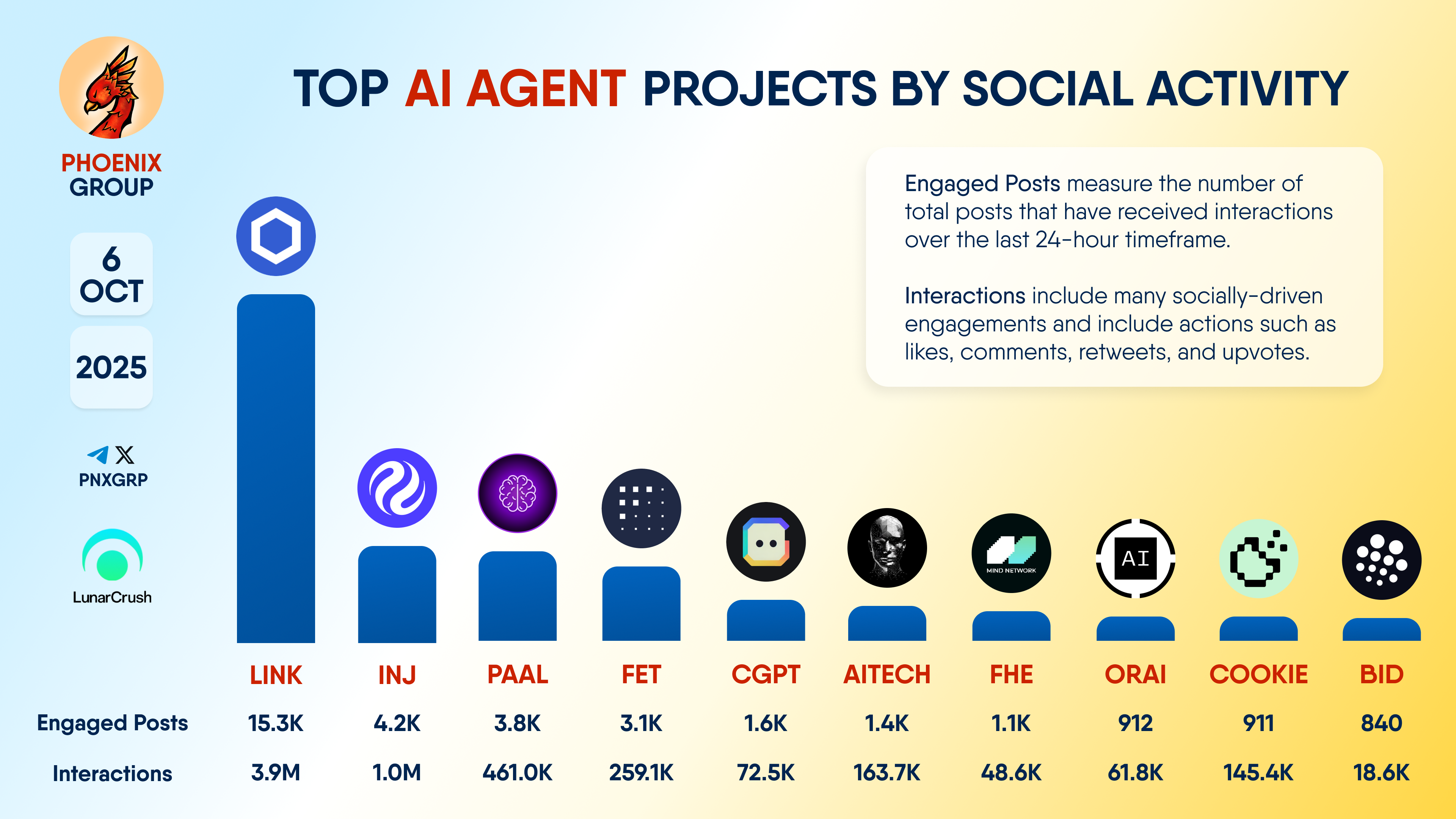 PHOENIX GROUP

6 OCT

2025

PNXGRP

LunarCrush

TOP AI AGENT PROJECTS BY SOCIAL ACTIVITY

Engaged Posts measure the number of total posts that have received interactions over the last 24-hour timeframe.

Interactions include many socially-driven engagements and include actions such as likes, comments, retweets, and upvotes.

MIND NETWORK

AI

| | LINK | INJ | PAAL | FET | CGPT | AITECH | FHE | ORAI | COOKIE | BID |
|---|---|---|---|---|---|---|---|---|---|---|
| Engaged Posts | 15.3K | 4.2K | 3.8K | 3.1K | 1.6K | 1.4K | 1.1K | 912 | 911 | 840 |
| Interactions | 3.9M | 1.0M | 461.0K | 259.1K | 72.5K | 163.7K | 48.6K | 61.8K | 145.4K | 18.6K |